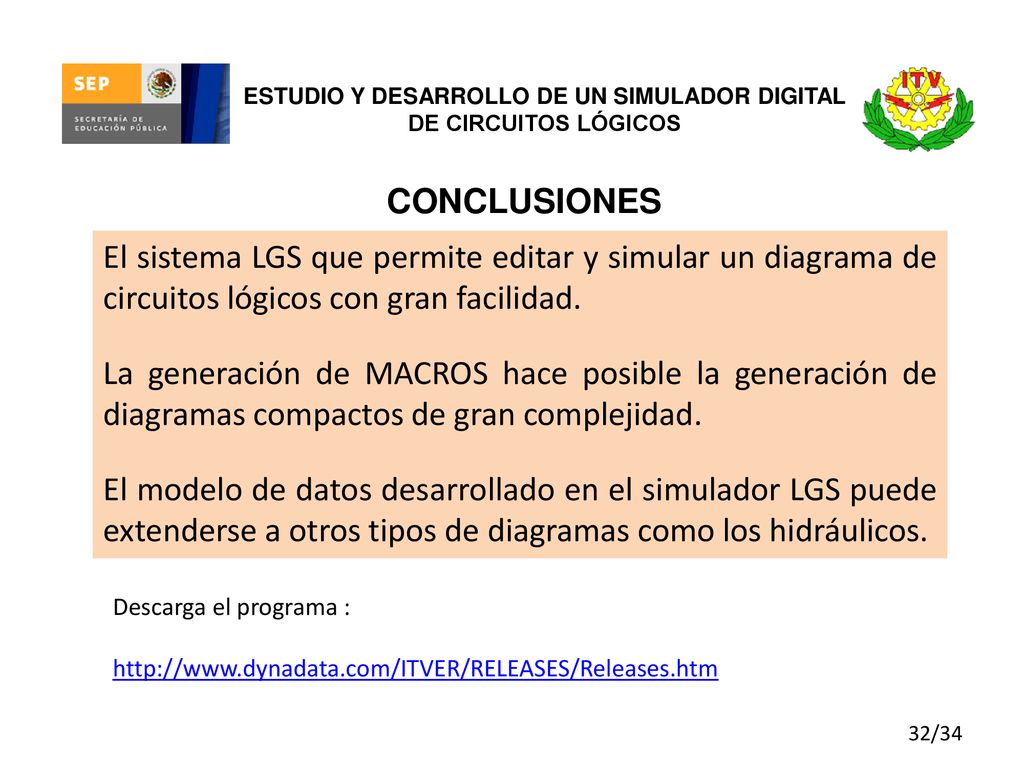 SEP
SECRETARÍA DE EDUCACIÓN PÚBLICA

ESTUDIO Y DESARROLLO DE UN SIMULADOR DIGITAL DE CIRCUITOS LÓGICOS

ITV

CONCLUSIONES

El sistema LGS que permite editar y simular un diagrama de circuitos lógicos con gran facilidad.

La generación de MACROS hace posible la generación de diagramas compactos de gran complejidad.

El modelo de datos desarrollado en el simulador LGS puede extenderse a otros tipos de diagramas como los hidráulicos.

Descarga el programa :

http://www.dynadata.com/ITVER/RELEASES/Releases.htm

32/34